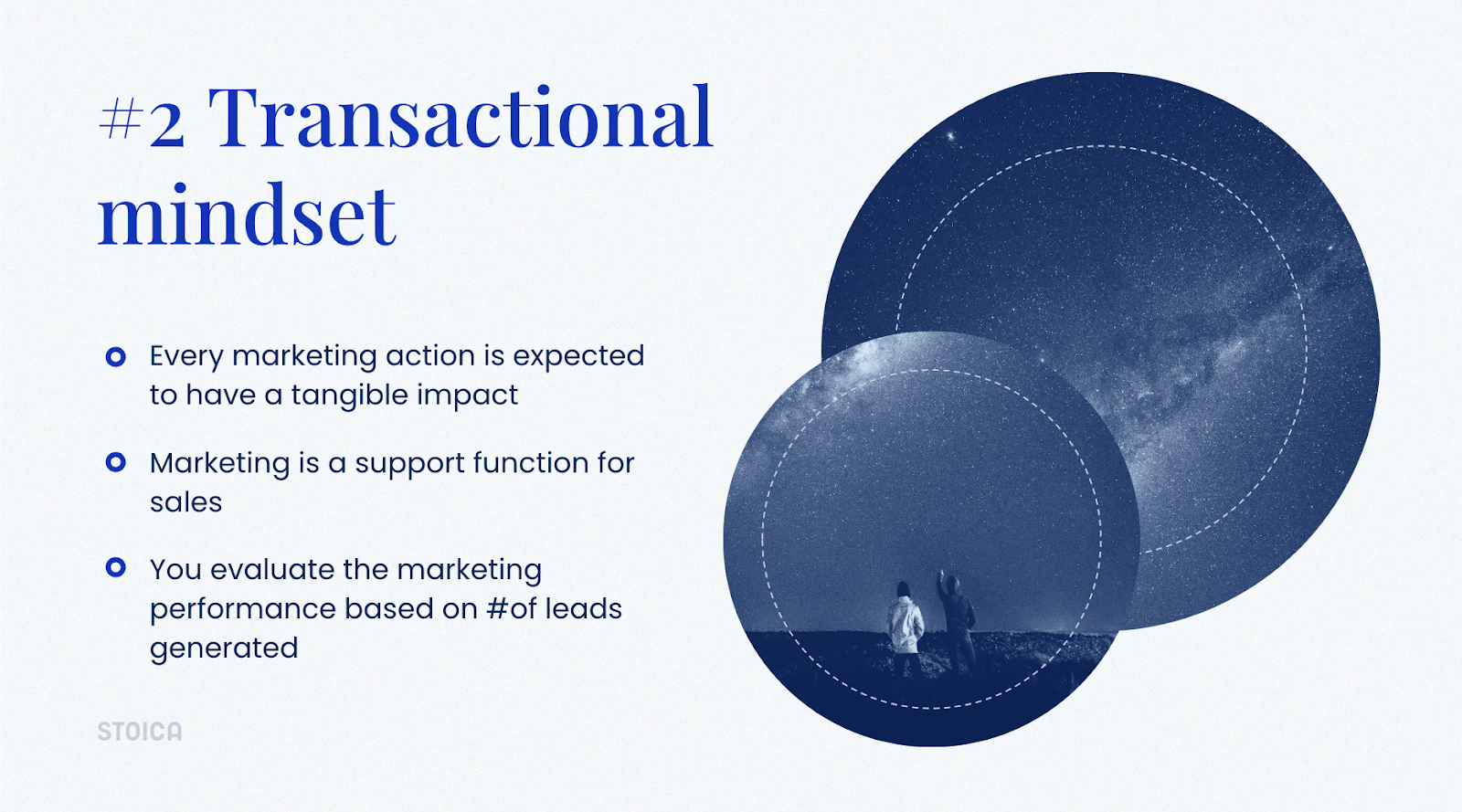 #2 Transactional mindset

Every marketing action is expected to have a tangible impact

Marketing is a support function for sales

You evaluate the marketing performance based on #of leads generated

STOICA